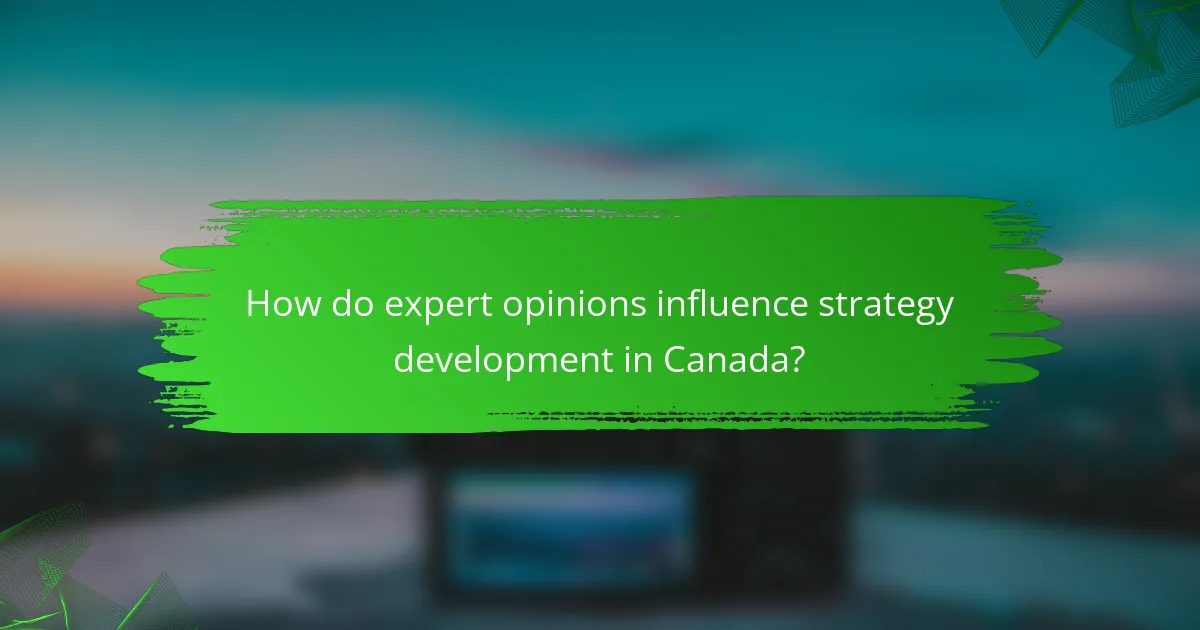 How do expert opinions influence strategy development in Canada?